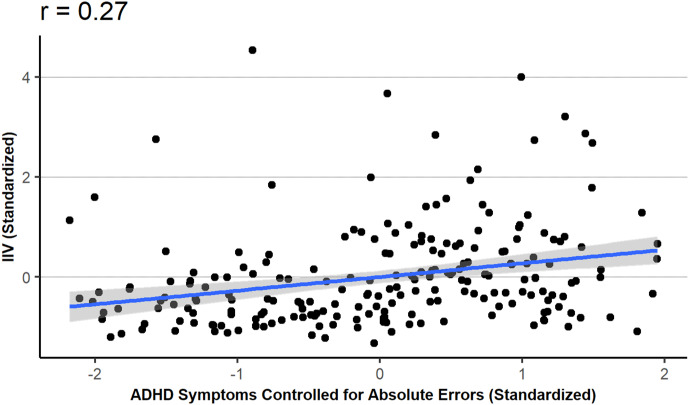 r = 0.27

IIV (Standardized)

4
2
0

-2
-1
0
1
2

ADHD Symptoms Controlled for Absolute Errors (Standardized)